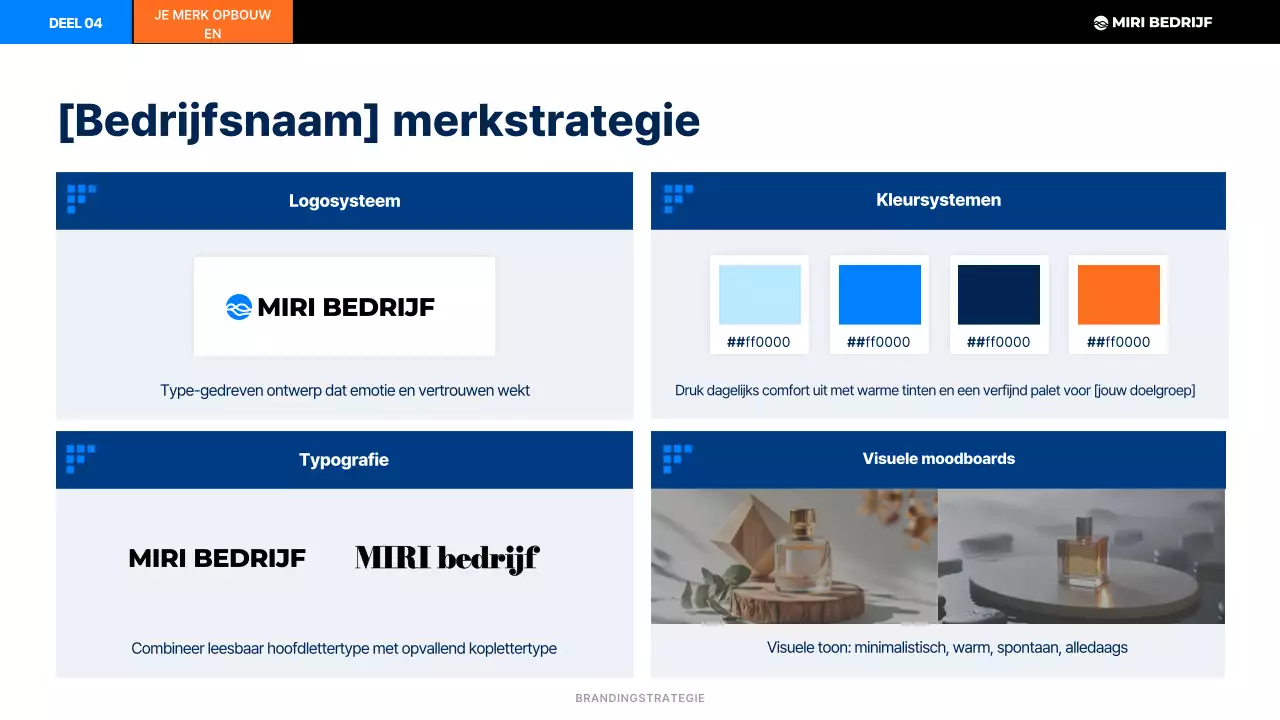 DEEL 04

JE MERK OPBOUW EN

MIRI BEDRIJF

[Bedrijfsnaam] merkstrategie

Logosysteem

MIRI BEDRIJF

Type-gedreven ontwerp dat emotie en vertrouwen wekt

Kleursystemen

##ff0000

##ff0000

##ff0000

##ff0000

Druk dagelijks comfort uit met warme tinten en een verfijnd palet voor [jouw doelgroep]

Typografie

MIRI BEDRIJF

MIRI bedrijf

Combineer leesbaar hoofdlettertype met opvallend koplettertype

Visuele moodboards

Visuele toon: minimalistisch, warm, spontaan, alledaags

BRANDINGSTRATEGIE